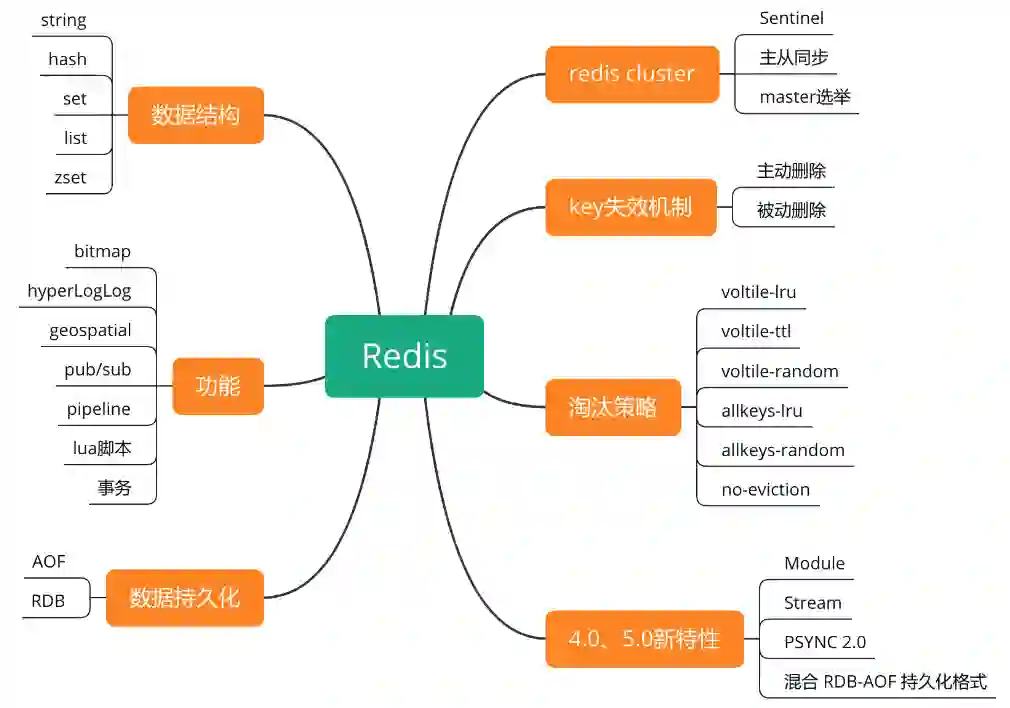 Redis

数据结构
string
hash
set
list
zset

功能
bitmap
hyperLogLog
geospatial
pub/sub
pipeline
lua脚本
事务

数据持久化
AOF
RDB

redis cluster
Sentinel
主从同步
master选举

key失效机制
主动删除
被动删除

淘汰策略
voltile-lru
voltile-ttl
voltile-random
allkeys-lru
allkeys-random
no-eviction

4.0、5.0新特性
Module
Stream
PSYNC 2.0
混合 RDB-AOF 持久化格式